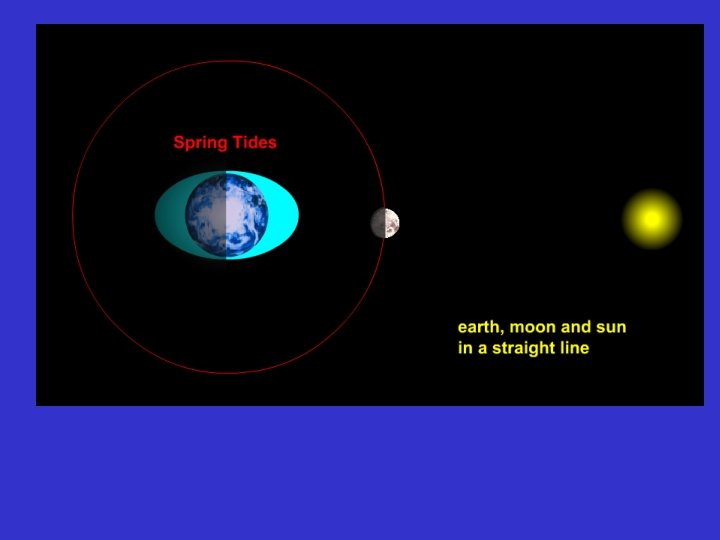 Spring Tides

earth, moon and sun
in a straight line